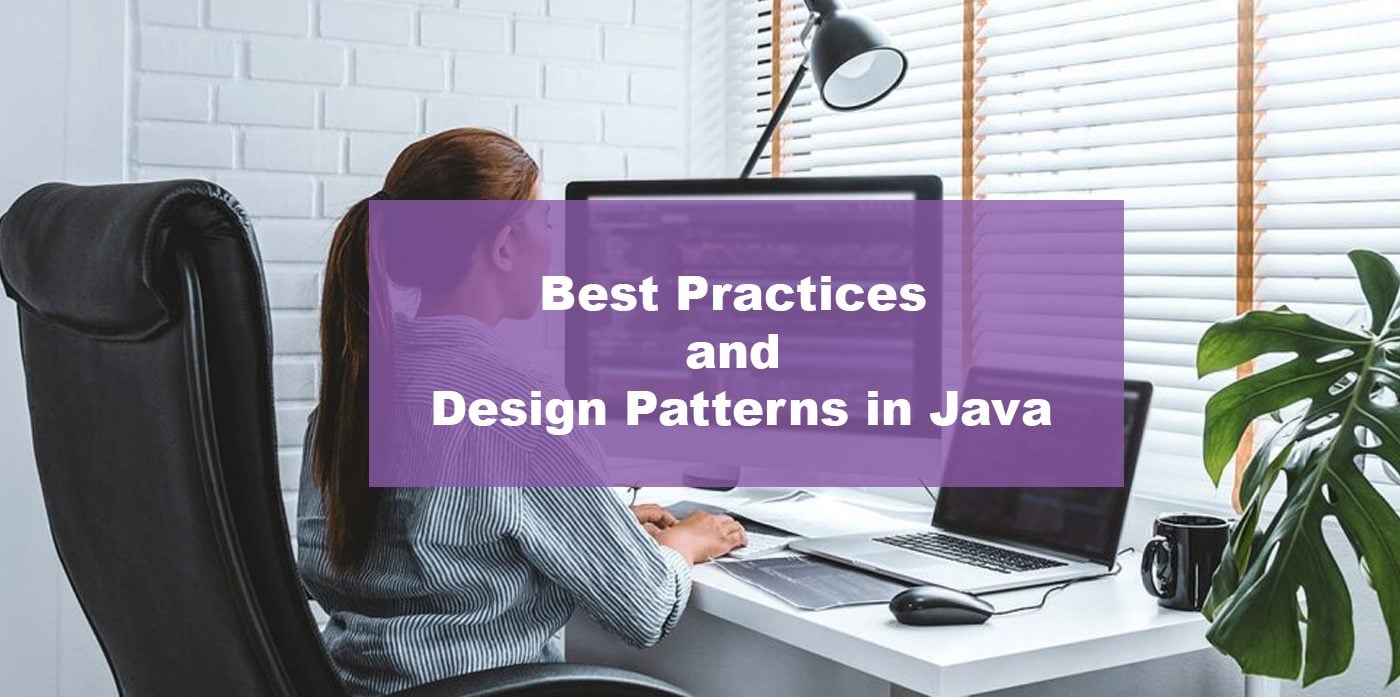 Best Practices
and
Design Patterns in Java